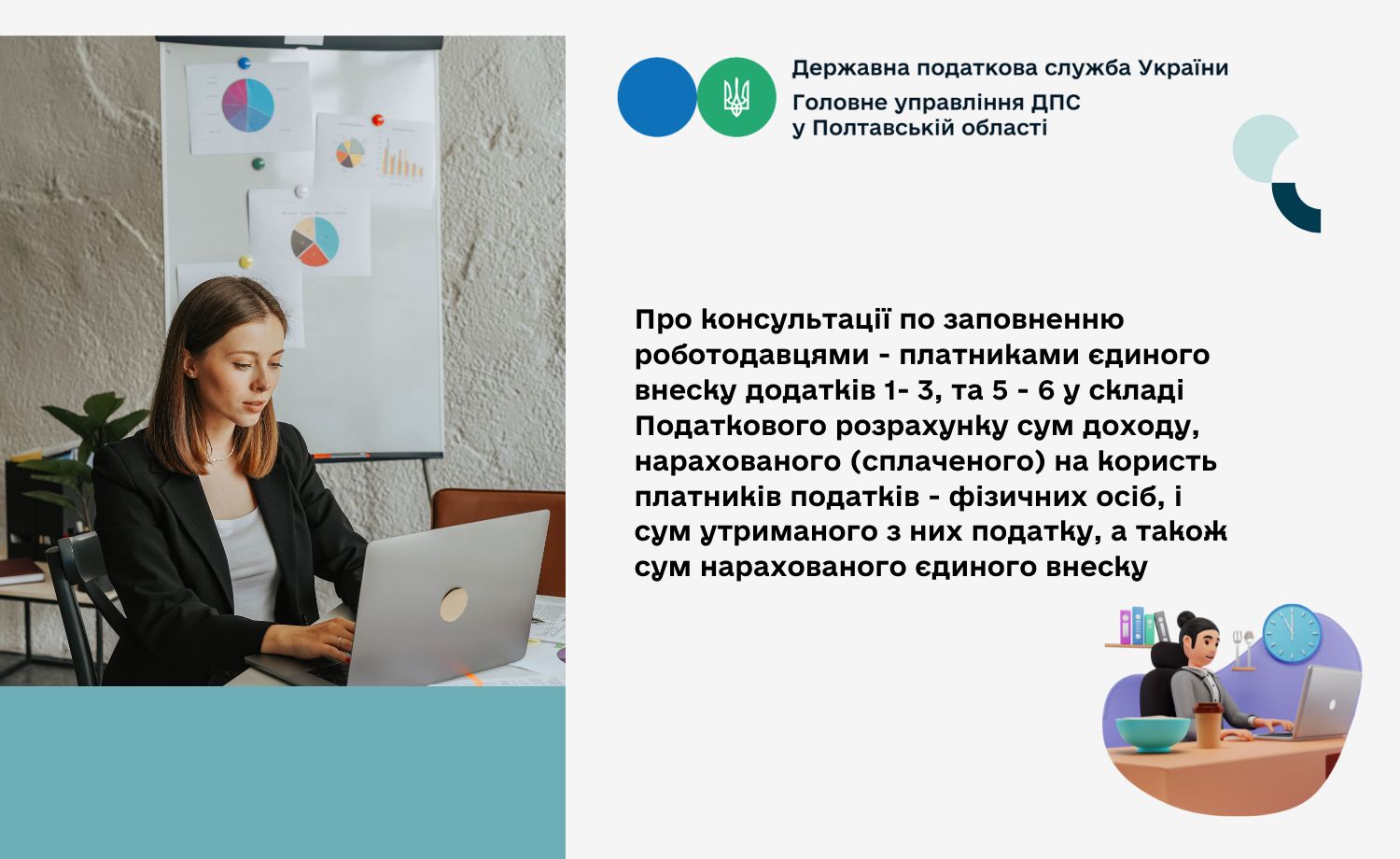 Державна податкова служба України
Головне управління ДПС у Полтавській області

Про консультації по заповненню роботодавцями - платниками єдиного внеску додатків 1- 3, та 5 - 6 у складі Податкового розрахунку сум доходу, нарахованого (сплаченого) на користь платників податків - фізичних осіб, і сум утриманого з них податку, а також сум нарахованого єдиного внеску